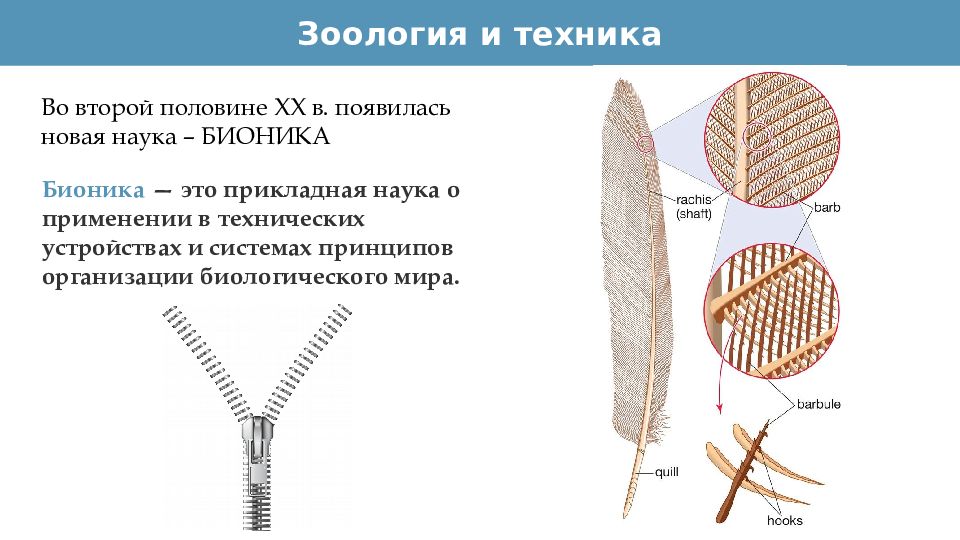 Зоология и техника

Во второй половине XX в. появилась новая наука – БИОНИКА

Бионика — это прикладная наука о применении в технических устройствах и системах принципов организации биологического мира.

rachis (shaft)

barb

barbule

quill

hooks